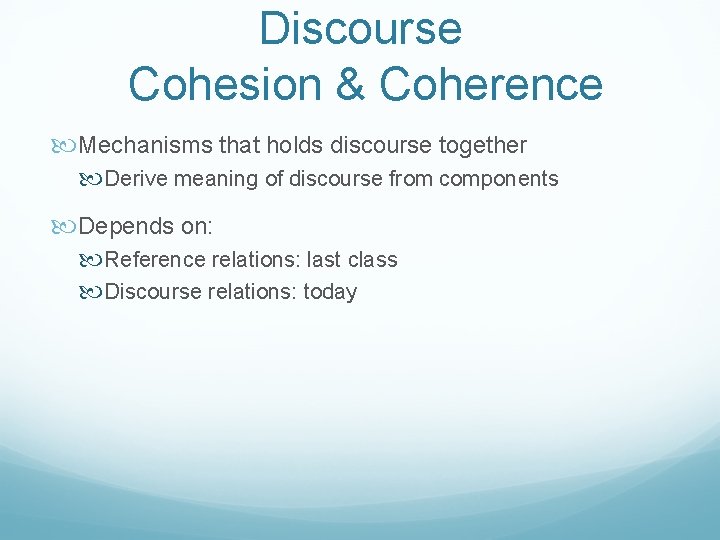 Discourse
Cohesion & Coherence

Mechanisms that holds discourse together

Derive meaning of discourse from components

Depends on:

Reference relations: last class

Discourse relations: today